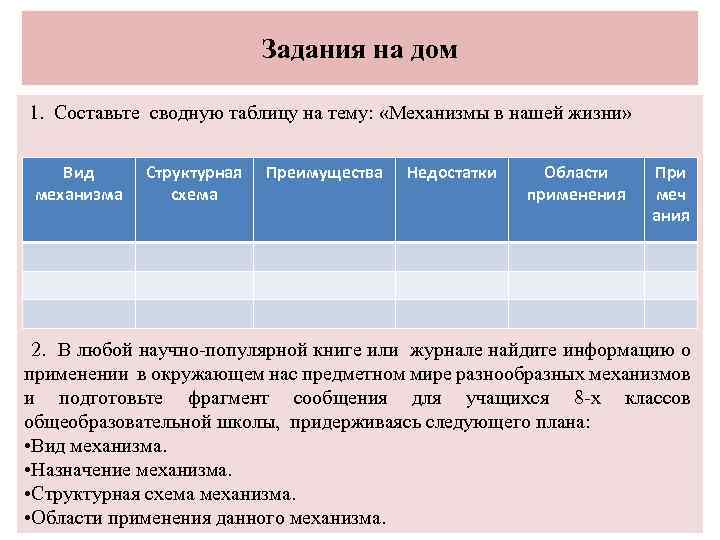 Задания на дом

1. Составьте сводную таблицу на тему: «Механизмы в нашей жизни»

| Вид механизма | Структурная схема | Преимущества | Недостатки | Области применения | Примечания |
|---|---|---|---|---|---|
| | | | | | |
| | | | | | |
| | | | | | |

2. В любой научно-популярной книге или журнале найдите информацию о применении в окружающем нас предметном мире разнообразных механизмов и подготовьте фрагмент сообщения для учащихся 8-х классов общеобразовательной школы, придерживаясь следующего плана:
•Вид механизма.
•Назначение механизма.
•Структурная схема механизма.
•Области применения данного механизма.